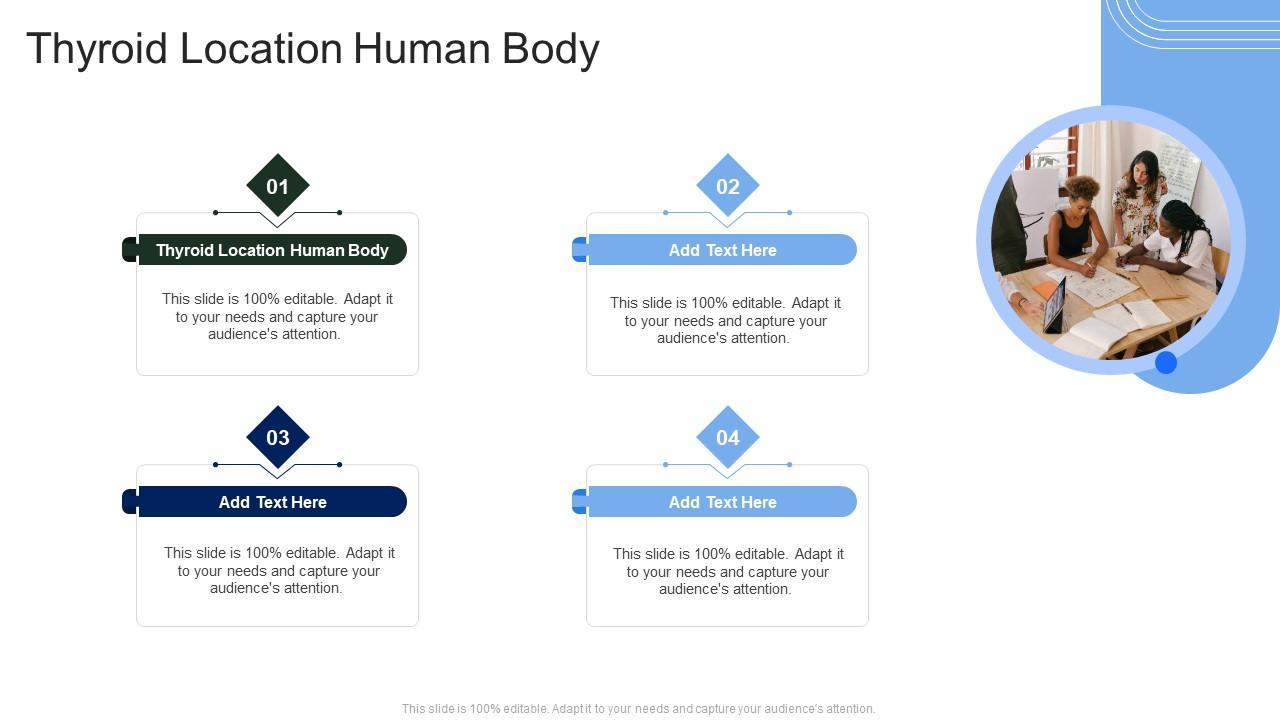 Thyroid Location Human Body

01

Thyroid Location Human Body

This slide is 100% editable. Adapt it to your needs and capture your audience's attention.

02

Add Text Here

This slide is 100% editable. Adapt it to your needs and capture your audience's attention.

03

Add Text Here

This slide is 100% editable. Adapt it to your needs and capture your audience's attention.

04

Add Text Here

This slide is 100% editable. Adapt it to your needs and capture your audience's attention.

This slide is 100% editable. Adapt it to your needs and capture your audience's attention.